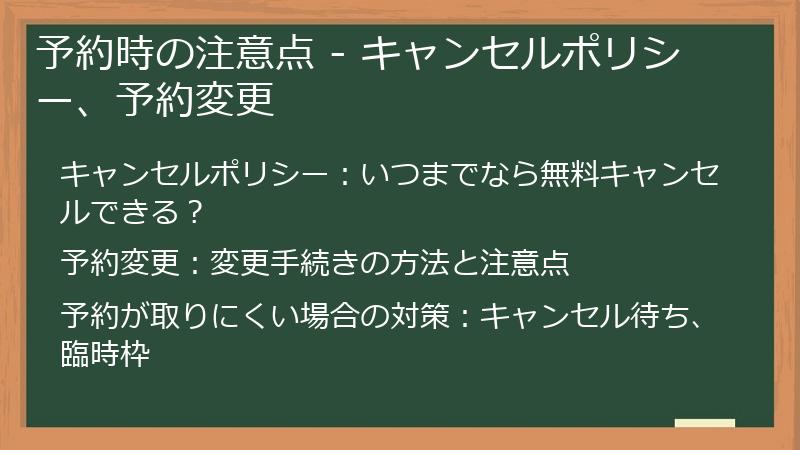 予約時の注意点 - キャンセルポリシー、予約変更

キャンセルポリシー：いつまでなら無料キャンセルできる？

予約変更：変更手続きの方法と注意点

予約が取りにくい場合の対策：キャンセル待ち、臨時枠